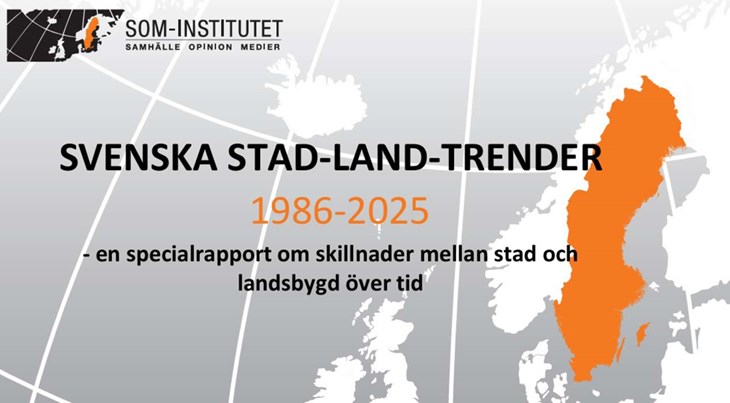 SOM-INSTITUTET
SAMHÄLLE OPINION MEDIER

SVENSKA STAD-LAND-TRENDER

1986-2025

- en specialrapport om skillnader mellan stad och landsbygd över tid